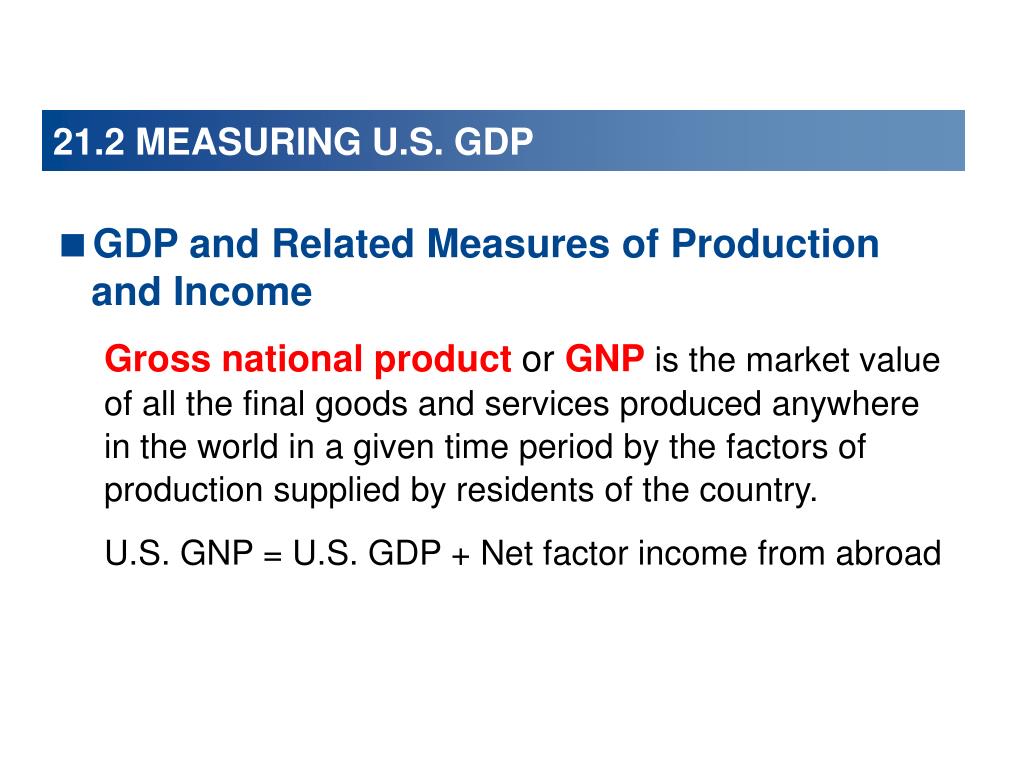 21.2 MEASURING U.S. GDP

■ GDP and Related Measures of Production and Income

Gross national product or GNP is the market value of all the final goods and services produced anywhere in the world in a given time period by the factors of production supplied by residents of the country.

U.S. GNP = U.S. GDP + Net factor income from abroad